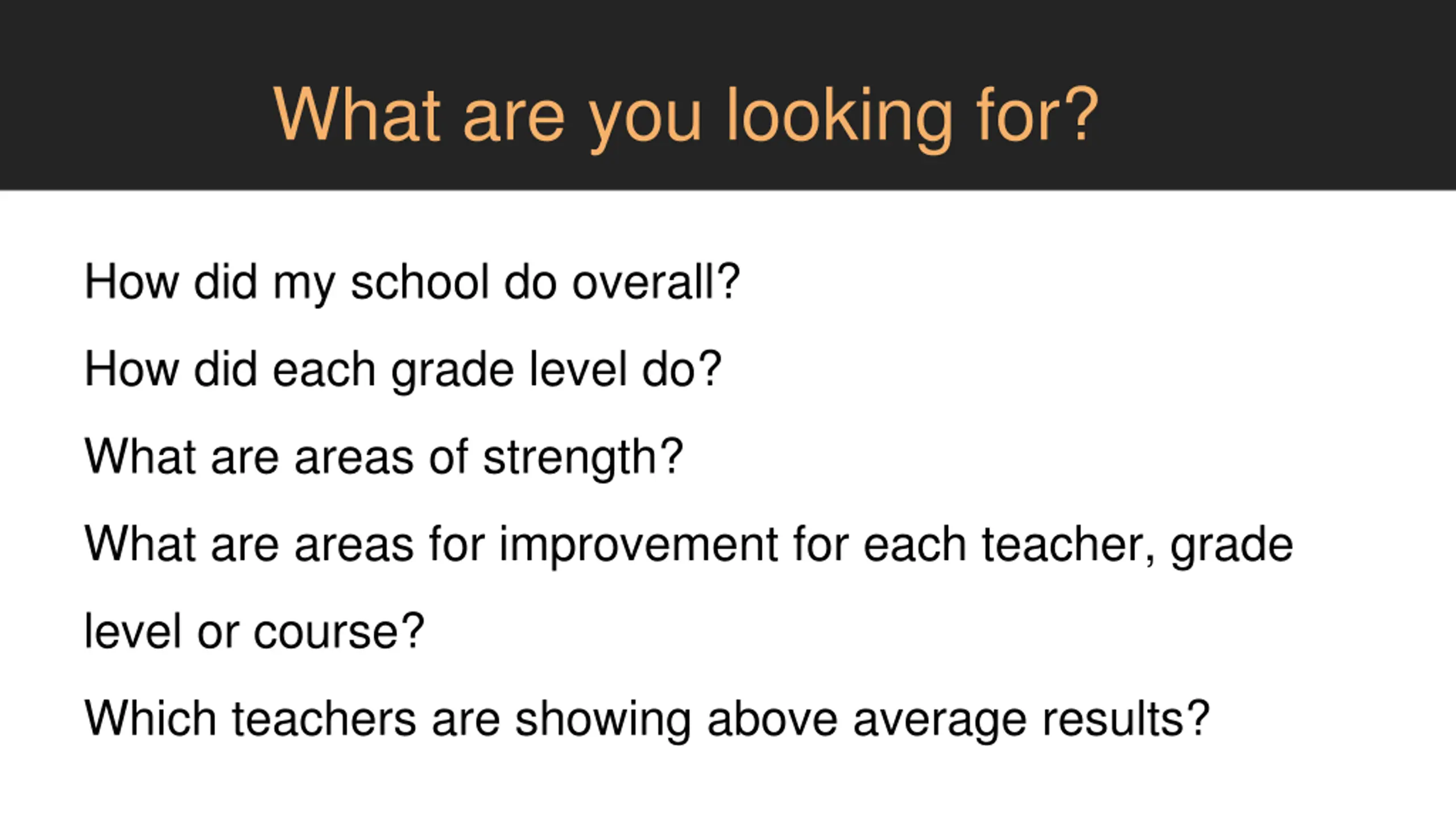 What are you looking for?

How did my school do overall?

How did each grade level do?

What are areas of strength?

What are areas for improvement for each teacher, grade level or course?

Which teachers are showing above average results?